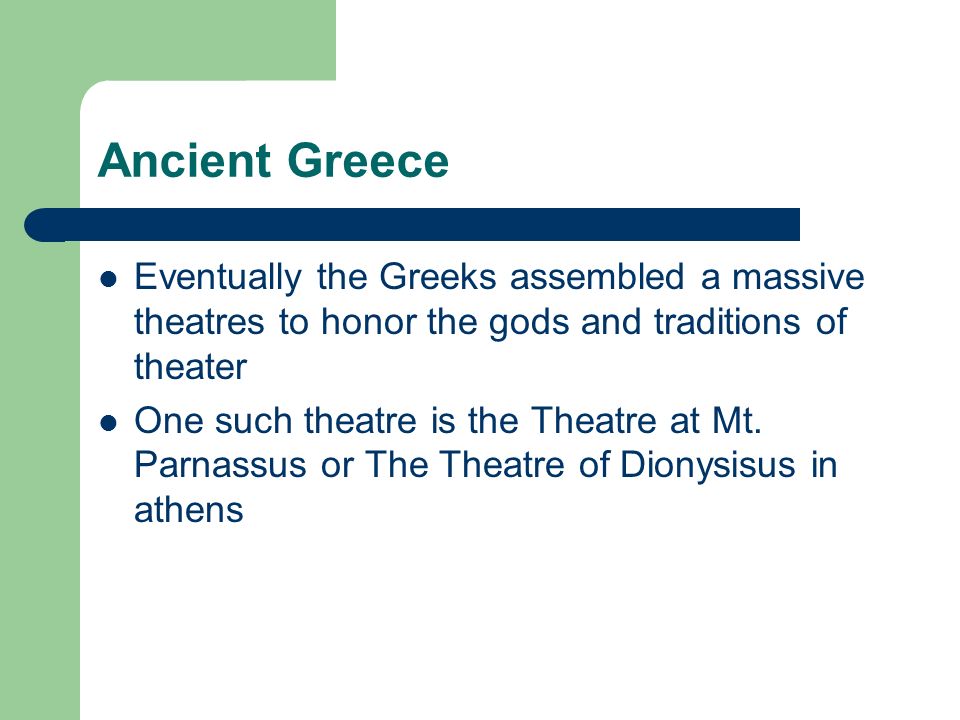 Ancient Greece

- Eventually the Greeks assembled a massive theatres to honor the gods and traditions of theater
- One such theatre is the Theatre at Mt. Parnassus or The Theatre of Dionysisus in athens